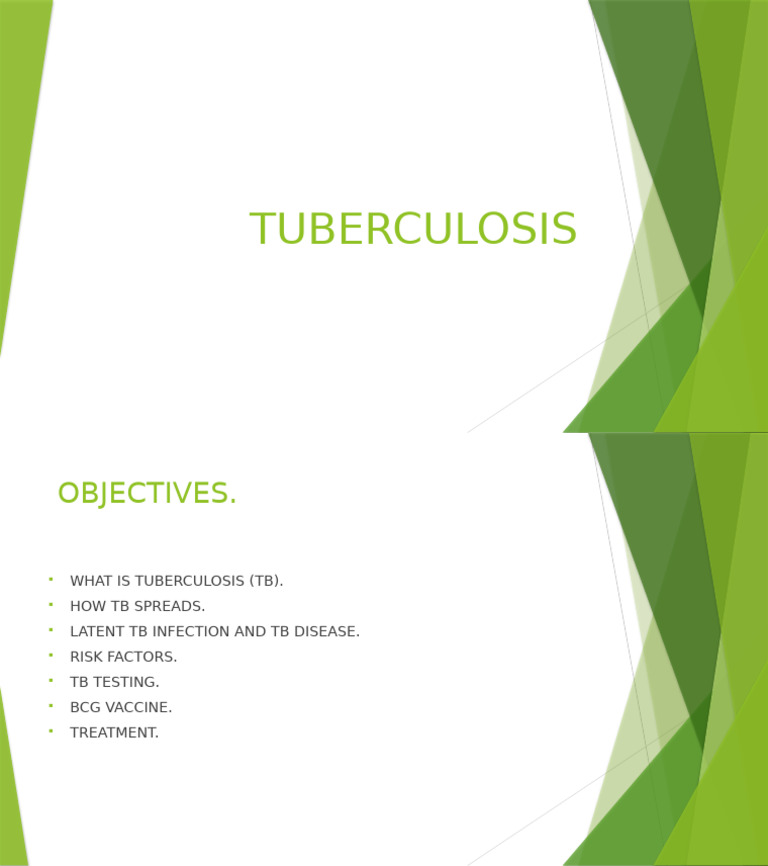 TUBERCULOSIS

OBJECTIVES.

- WHAT IS TUBERCULOSIS (TB).
- HOW TB SPREADS.
- LATENT TB INFECTION AND TB DISEASE.
- RISK FACTORS.
- TB TESTING.
- BCG VACCINE.
- TREATMENT.